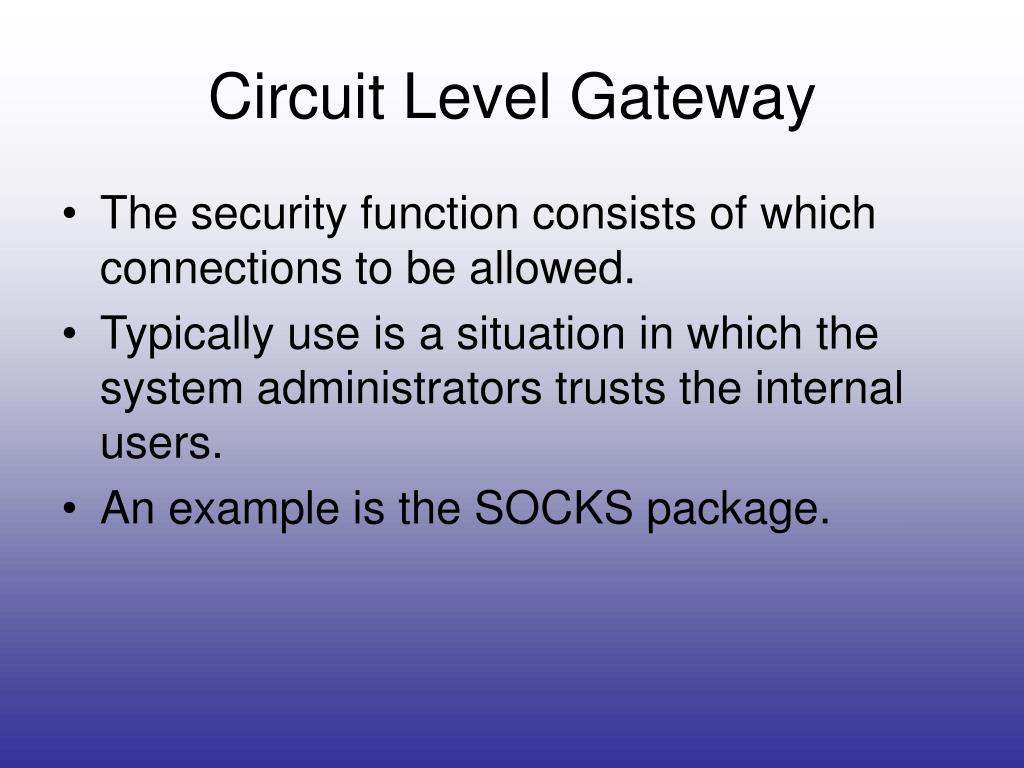 Circuit Level Gateway

• The security function consists of which connections to be allowed.
• Typically use is a situation in which the system administrators trusts the internal users.
• An example is the SOCKS package.